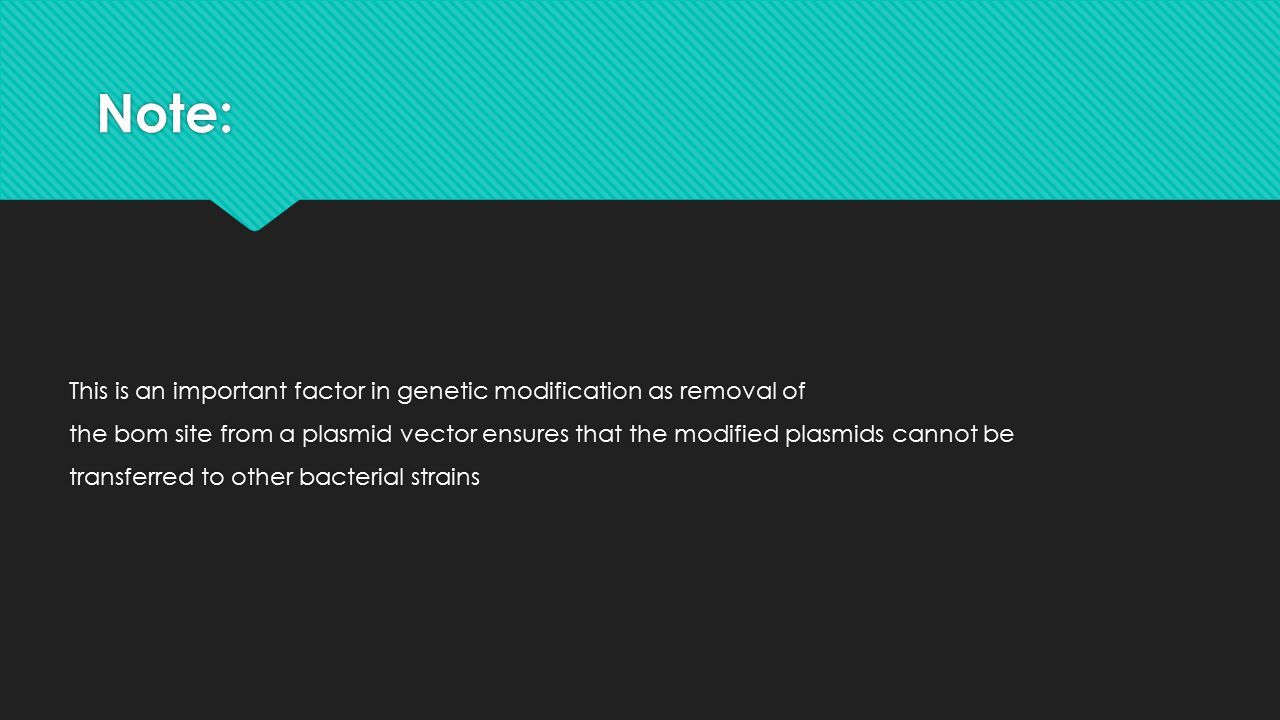 Note:

This is an important factor in genetic modification as removal of the bom site from a plasmid vector ensures that the modified plasmids cannot be transferred to other bacterial strains